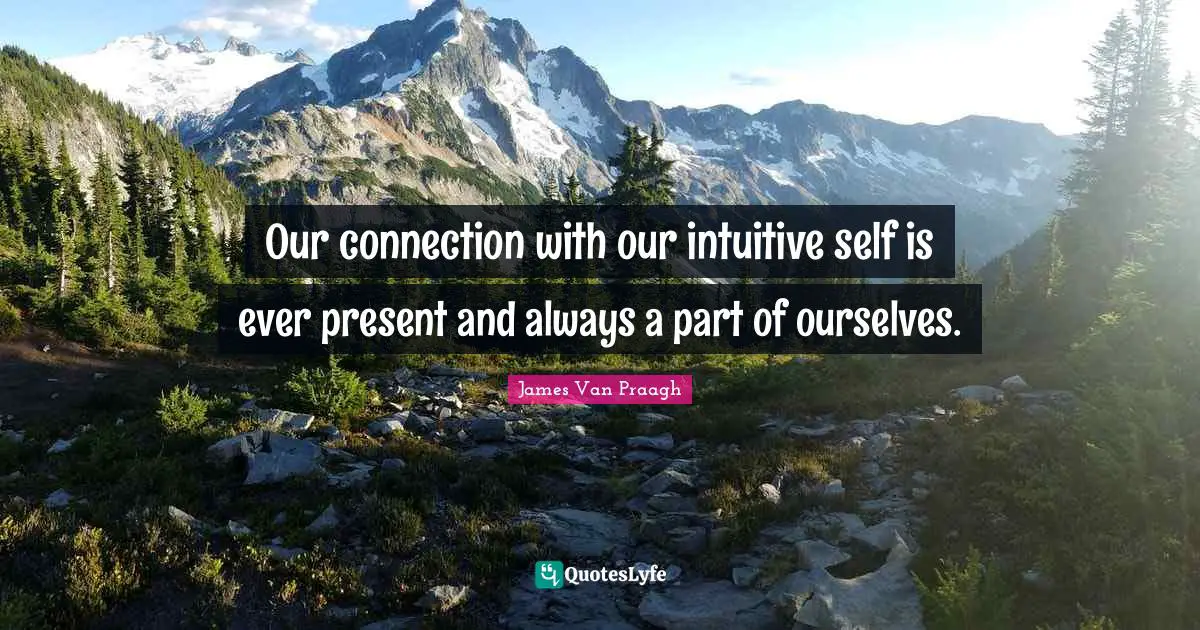 Our connection with our intuitive self is ever present and always a part of ourselves.

James Van Praagh

QuotesLyfe